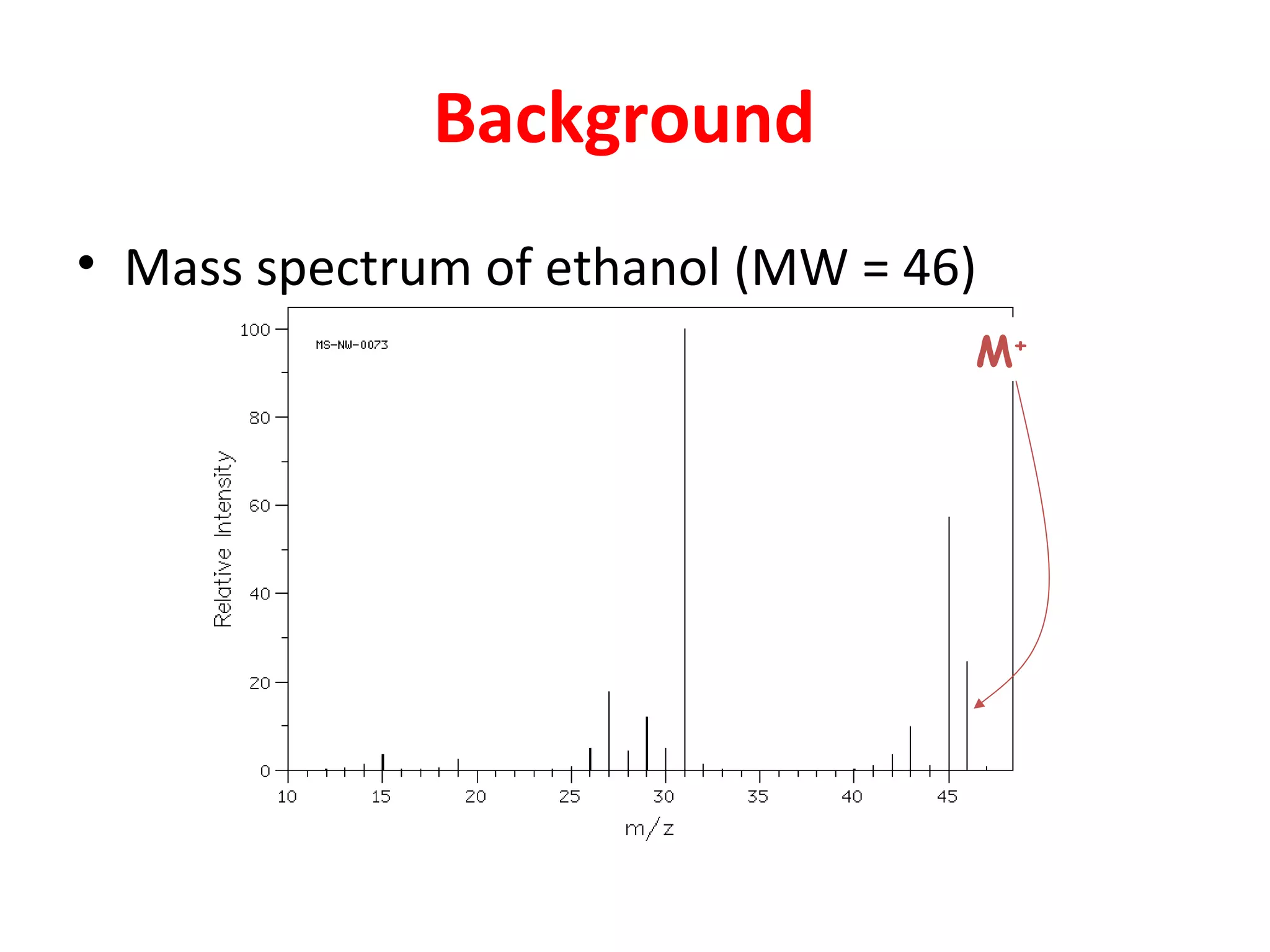 Background

• Mass spectrum of ethanol (MW = 46)

MS-NW-0073

$M^+$

Relative Intensity

100
80
60
40
20
0

10 15 20 25 30 35 40 45

m/z